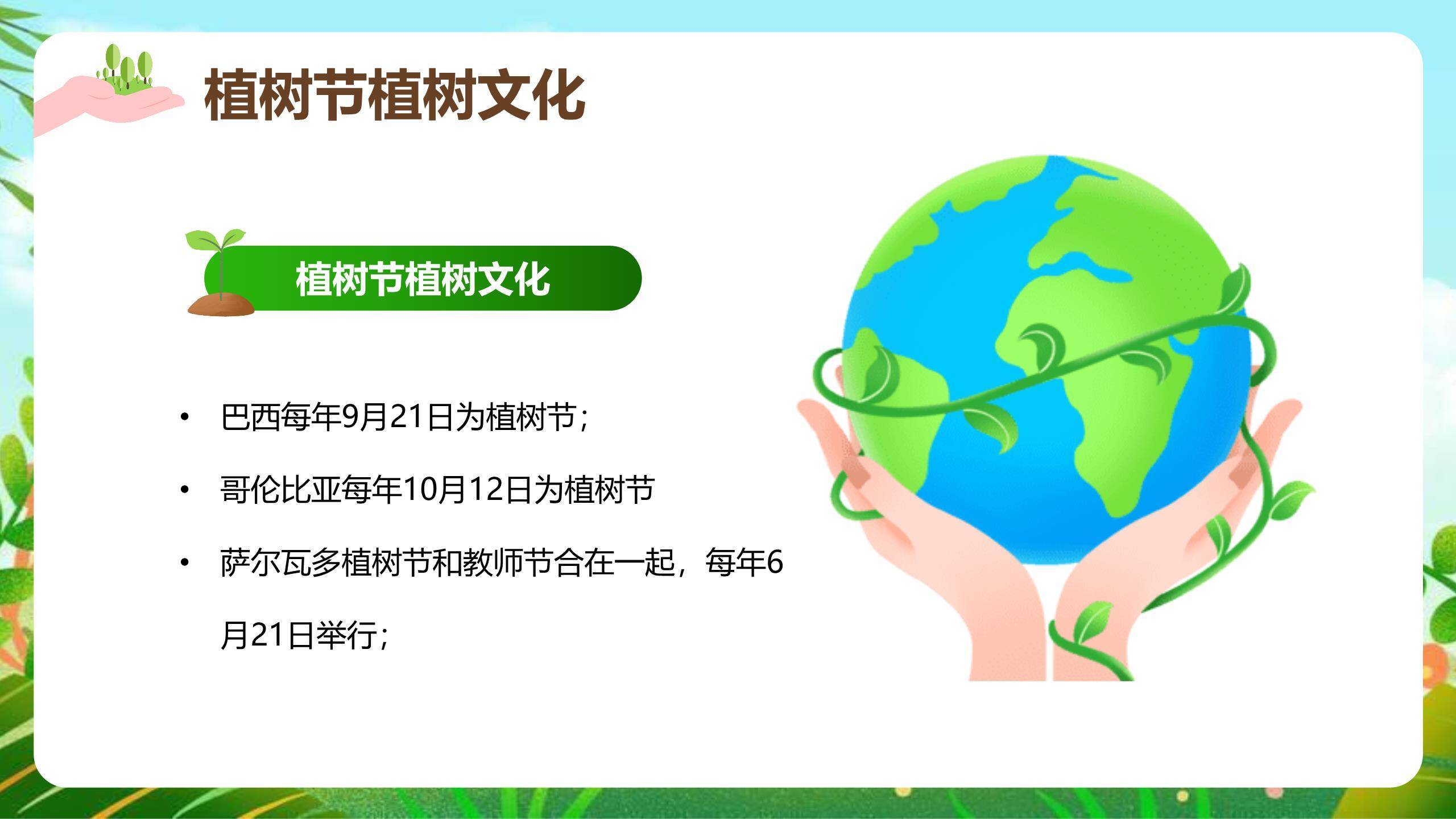 植树节植树文化

植树节植树文化

• 巴西每年9月21日为植树节；

• 哥伦比亚每年10月12日为植树节

• 萨尔瓦多植树节和教师节合在一起，每年6月21日举行；